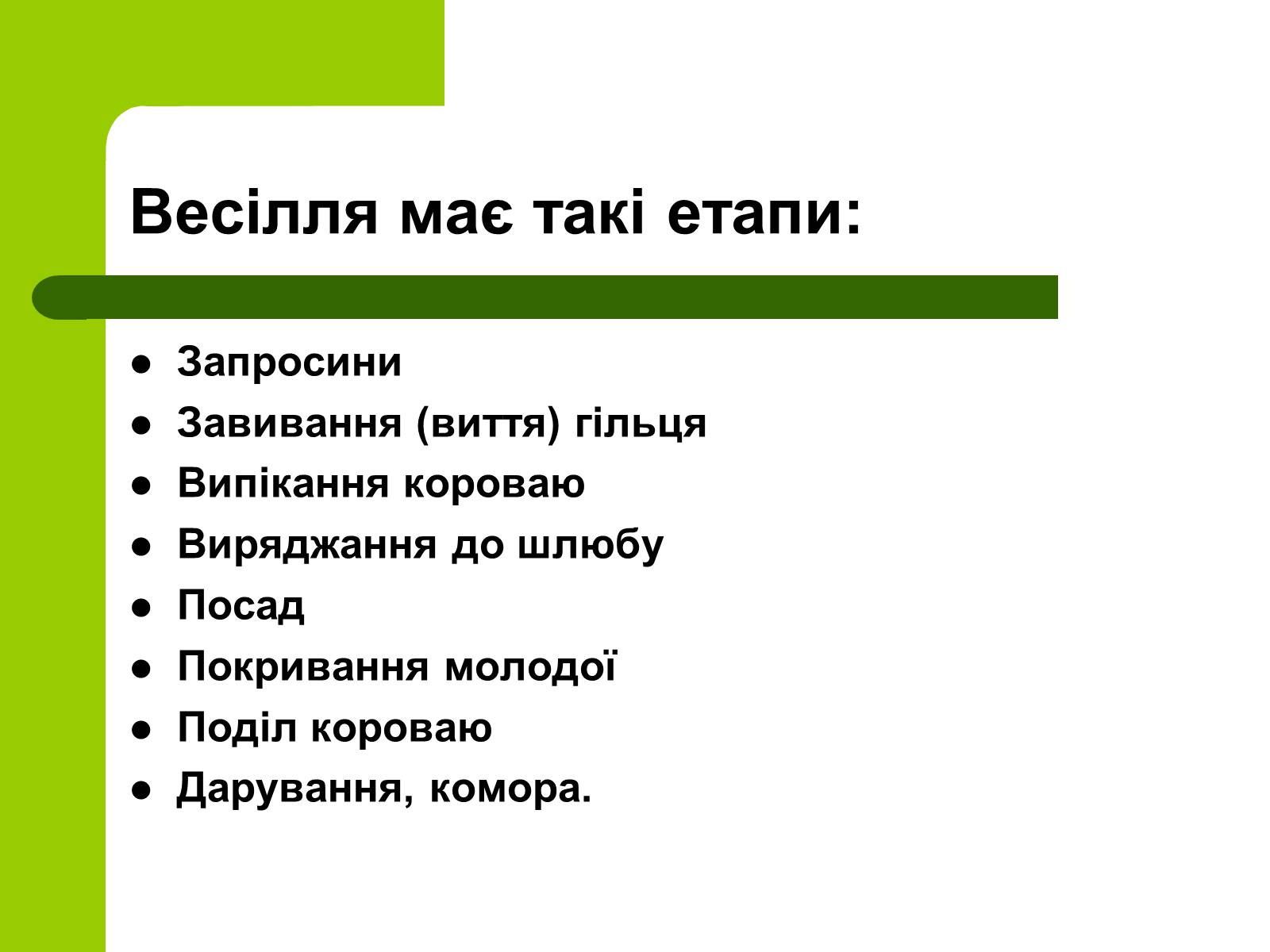 Весілля має такі етапи:

- Запросини
- Завивання (виття) гільця
- Випікання короваю
- Виряджання до шлюбу
- Посад
- Покривання молодої
- Поділ короваю
- Дарування, комора.